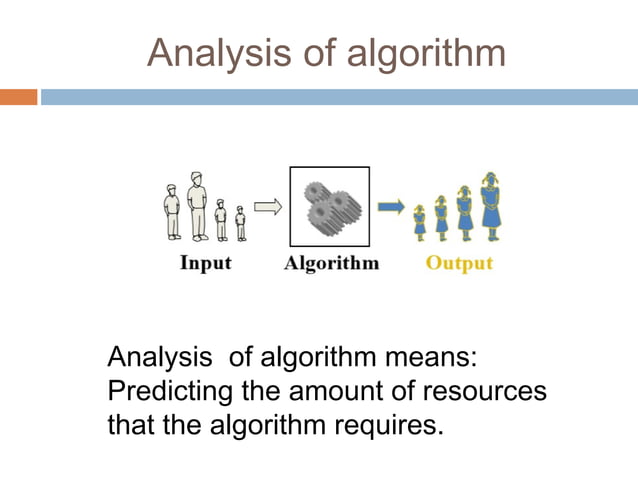 Analysis of algorithm

Input Algorithm Output

Analysis of algorithm means: Predicting the amount of resources that the algorithm requires.